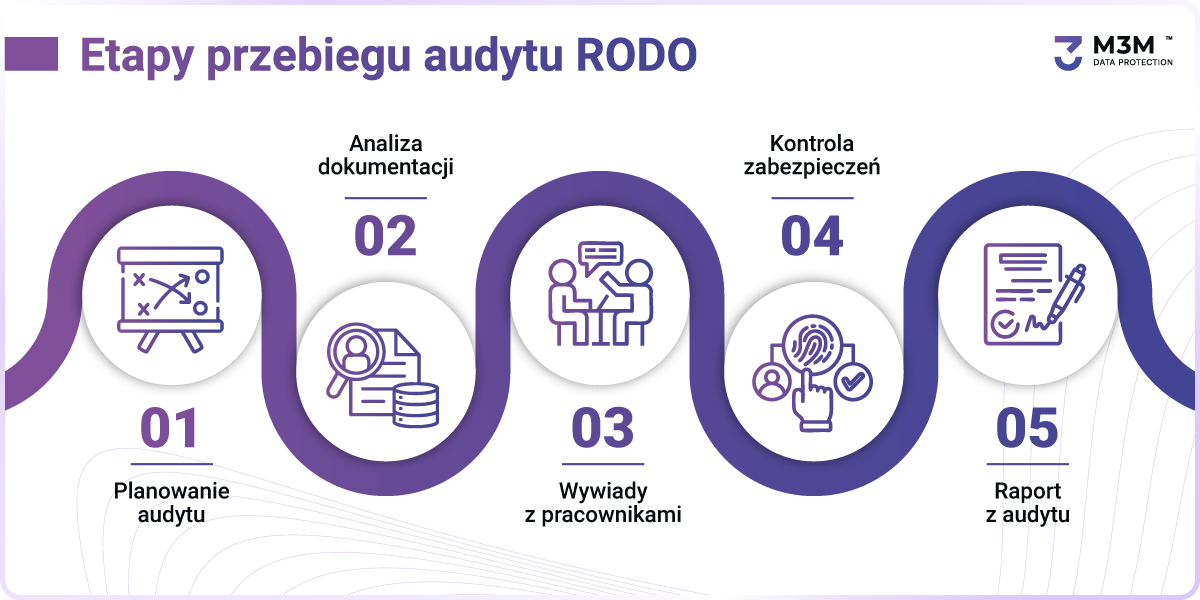 Etapy przebiegu audytu RODO

M3M™
DATA PROTECTION

01
Planowanie audytu

Analiza dokumentacji
02

03
Wywiady z pracownikami

Kontrola zabezpieczeń
04

05
Raport z audytu